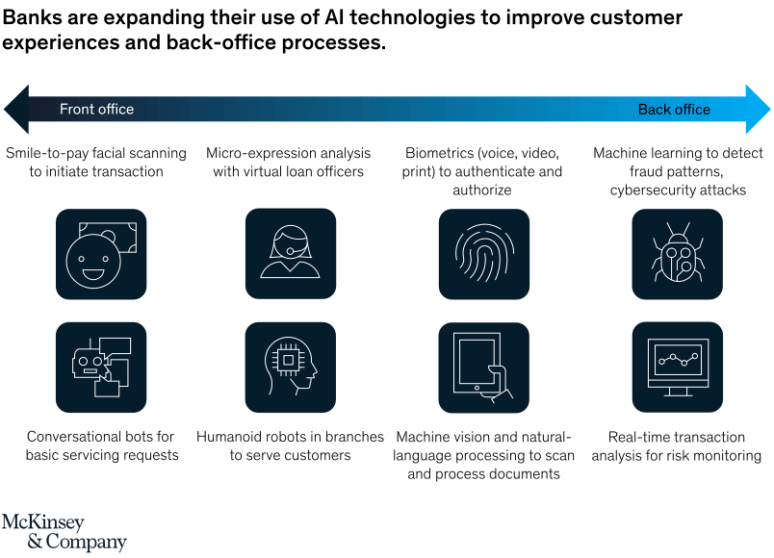 Banks are expanding their use of AI technologies to improve customer experiences and back-office processes.

Front office

Back office

Smile-to-pay facial scanning to initiate transaction

Micro-expression analysis with virtual loan officers

Biometrics (voice, video, print) to authenticate and authorize

Machine learning to detect fraud patterns, cybersecurity attacks

Conversational bots for basic servicing requests

Humanoid robots in branches to serve customers

Machine vision and natural-language processing to scan and process documents

Real-time transaction analysis for risk monitoring

McKinsey & Company